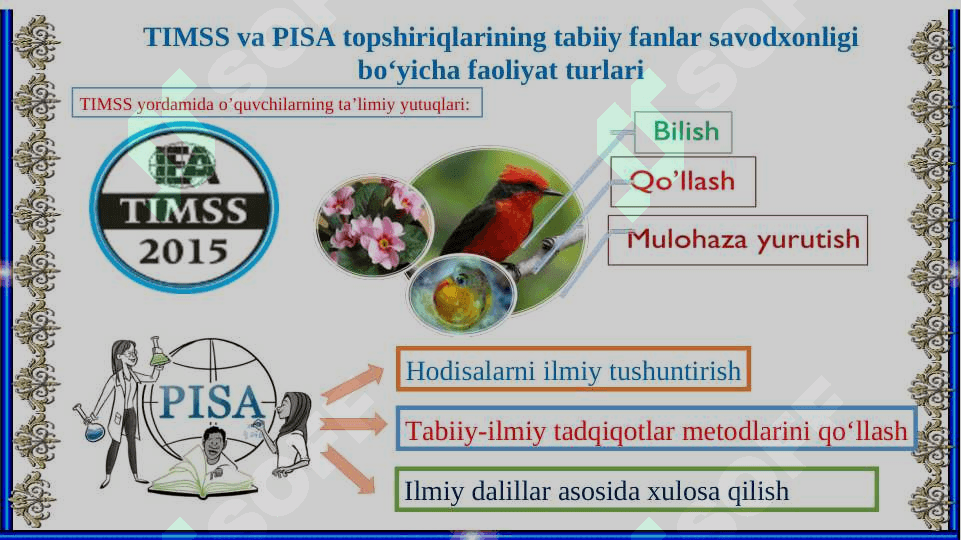 TIMSS va PISA topshiriqlarining tabiiy fanlar savodxonligi bo‘yicha faoliyat turlari

TIMSS yordamida o’quvchilarning ta’limiy yutuqlari:

IEA
TIMSS
2015

Bilish

Qo’llash

Mulohaza yurutish

PISA

Hodisalarni ilmiy tushuntirish

Tabiiy-ilmiy tadqiqotlar metodlarini qo‘llash

Ilmiy dalillar asosida xulosa qilish